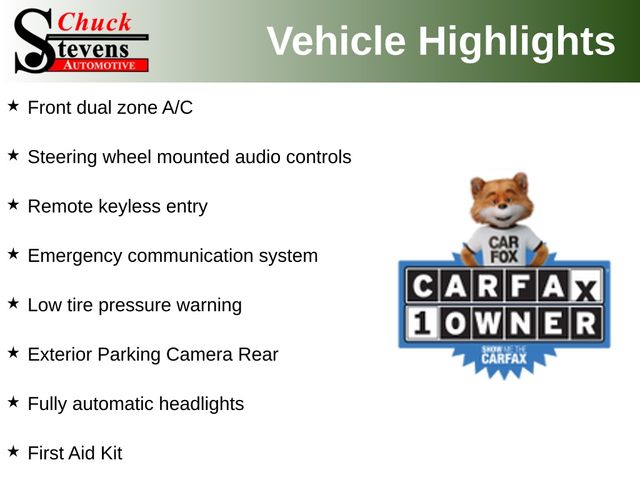 Chuck
Stevens
AUTOMOTIVE

Vehicle Highlights

★ Front dual zone A/C

★ Steering wheel mounted audio controls

★ Remote keyless entry

★ Emergency communication system

★ Low tire pressure warning

★ Exterior Parking Camera Rear

★ Fully automatic headlights

★ First Aid Kit

CAR FOX

CARFAX
1 OWNER

SHOW ME THE CARFAX